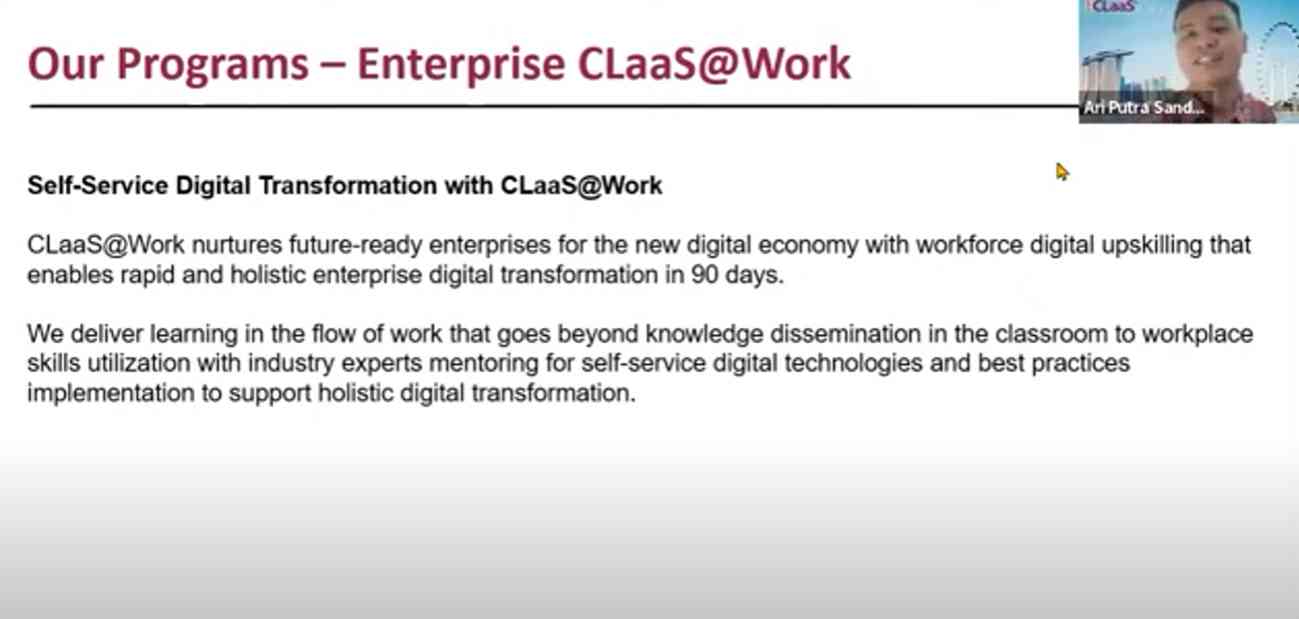 Our Programs – Enterprise CLaaS@Work

CLaaS

Ari Putra Sand...

Self-Service Digital Transformation with CLaaS@Work

CLaaS@Work nurtures future-ready enterprises for the new digital economy with workforce digital upskilling that enables rapid and holistic enterprise digital transformation in 90 days.

We deliver learning in the flow of work that goes beyond knowledge dissemination in the classroom to workplace skills utilization with industry experts mentoring for self-service digital technologies and best practices implementation to support holistic digital transformation.